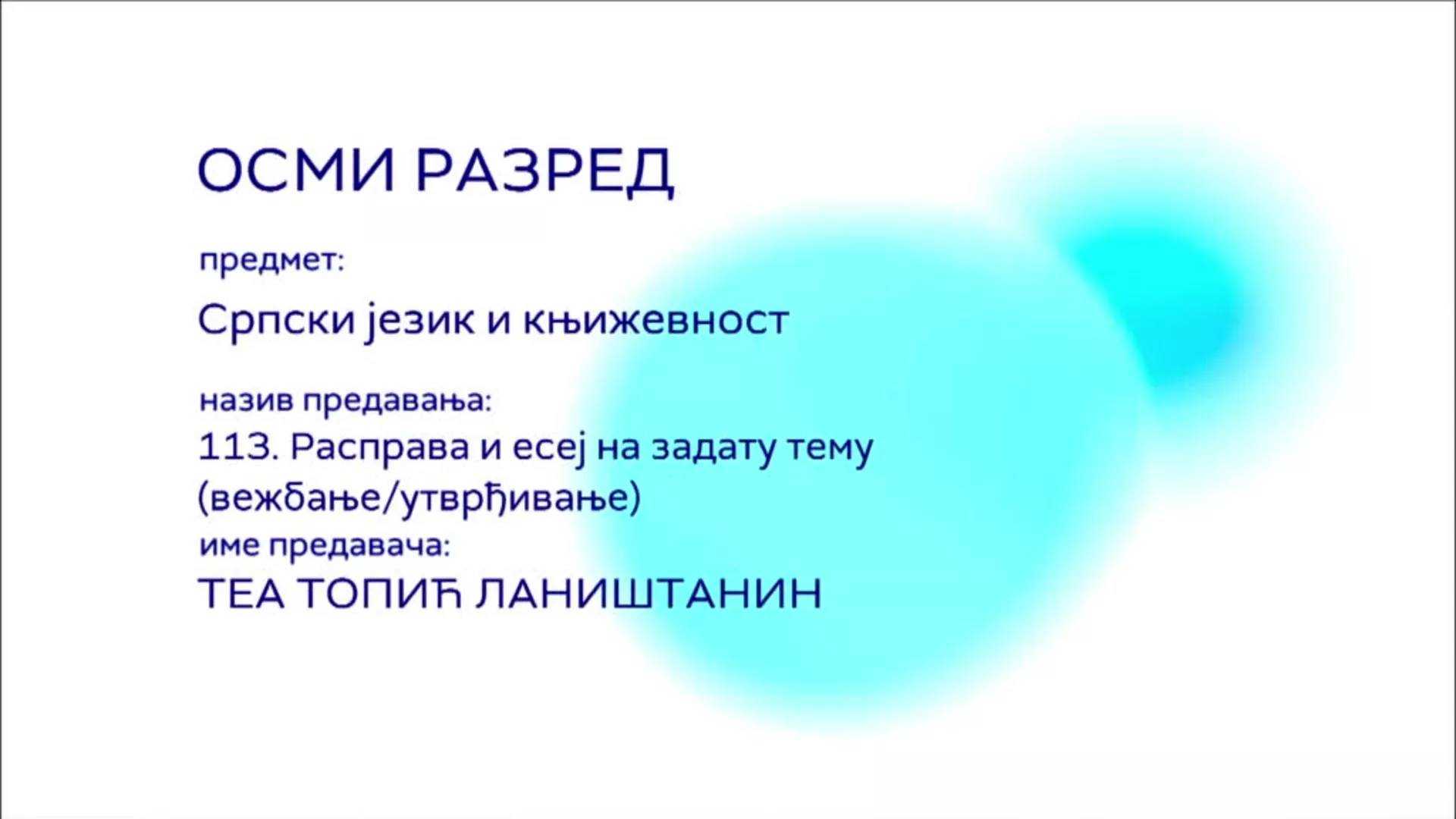 ОСМИ РАЗРЕД

предмет:

Српски језик и књижевност

назив предавања:
113. Расправа и есеј на задату тему (вежбање/утврђивање)
име предавача:
ТЕА ТОПИЋ ЛАНИШТАНИН